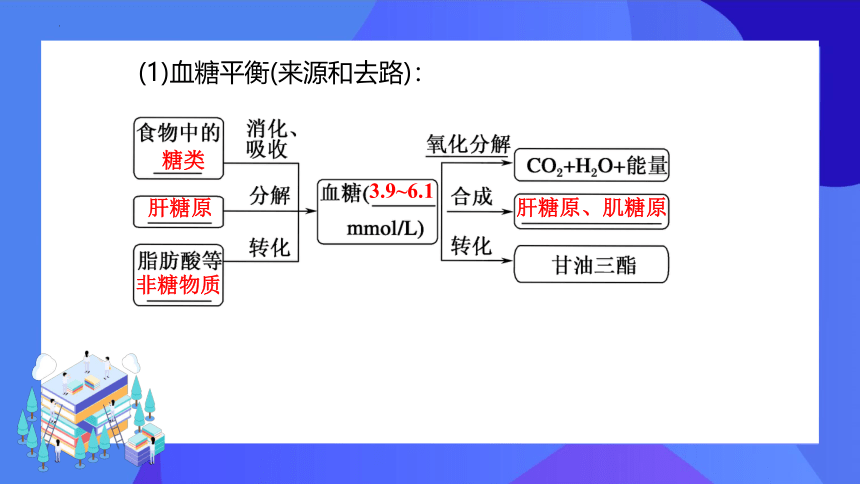 (1)血糖平衡(来源和去路)：

食物中的糖类
消化、吸收

肝糖原
分解

脂肪酸等非糖物质
转化

血糖(3.9~6.1 mmol/L)

氧化分解
$CO_2+H_2O+$能量

合成
肝糖原、肌糖原

转化
甘油三酯